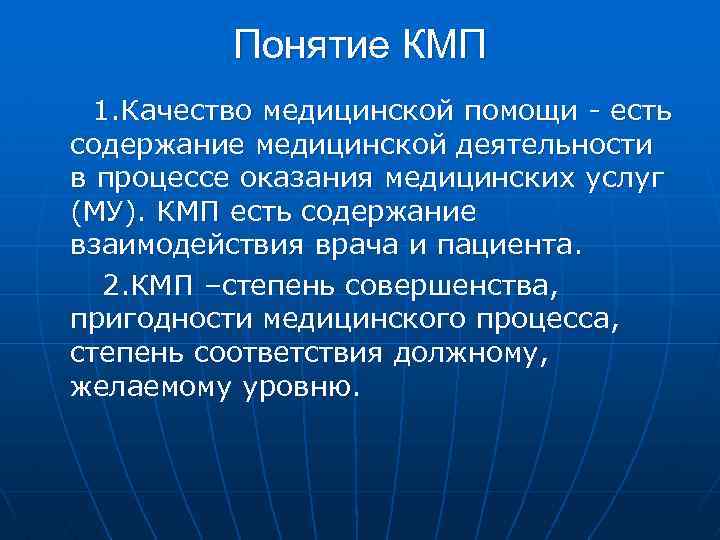 Понятие КМП

1.Качество медицинской помощи - есть содержание медицинской деятельности в процессе оказания медицинских услуг (МУ). КМП есть содержание взаимодействия врача и пациента.

2.КМП –степень совершенства, пригодности медицинского процесса, степень соответствия должному, желаемому уровню.